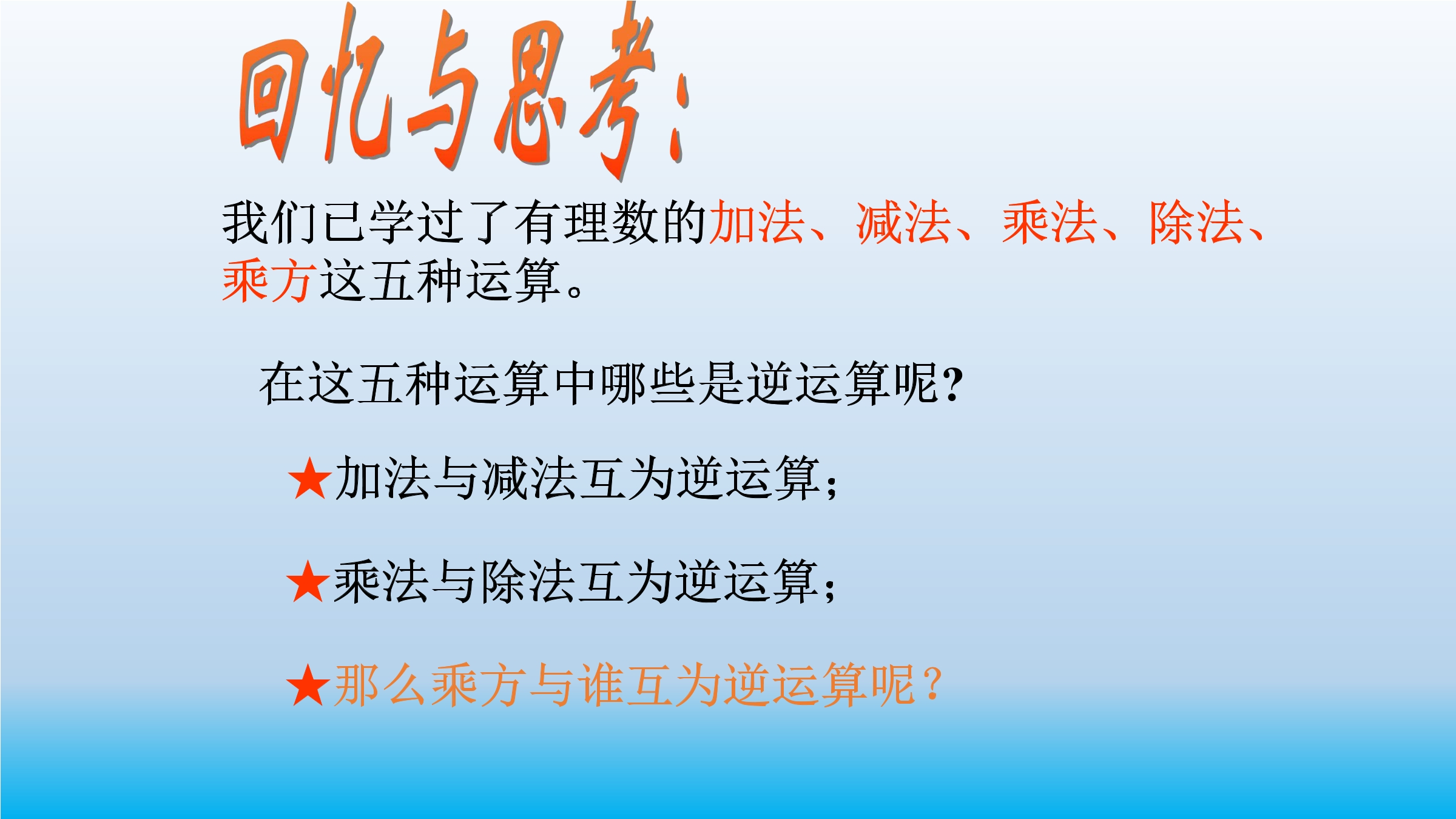 回忆与思考:

我们已学过了有理数的加法、减法、乘法、除法、乘方这五种运算。

在这五种运算中哪些是逆运算呢?

★加法与减法互为逆运算;

★乘法与除法互为逆运算;

★那么乘方与谁互为逆运算呢?